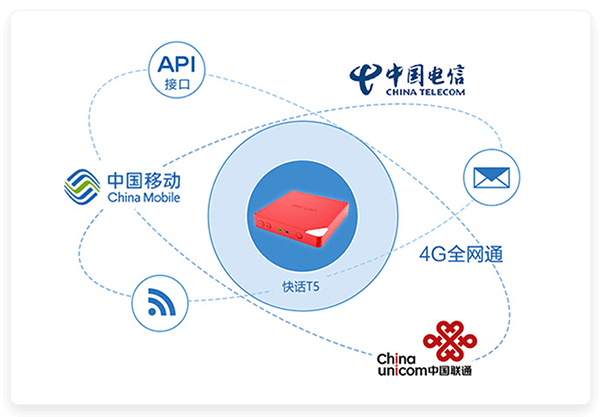 API
接口

中国电信
CHINA TELECOM

中国移动
China Mobile

快话T5

4G全网通

China
unicom中国联通